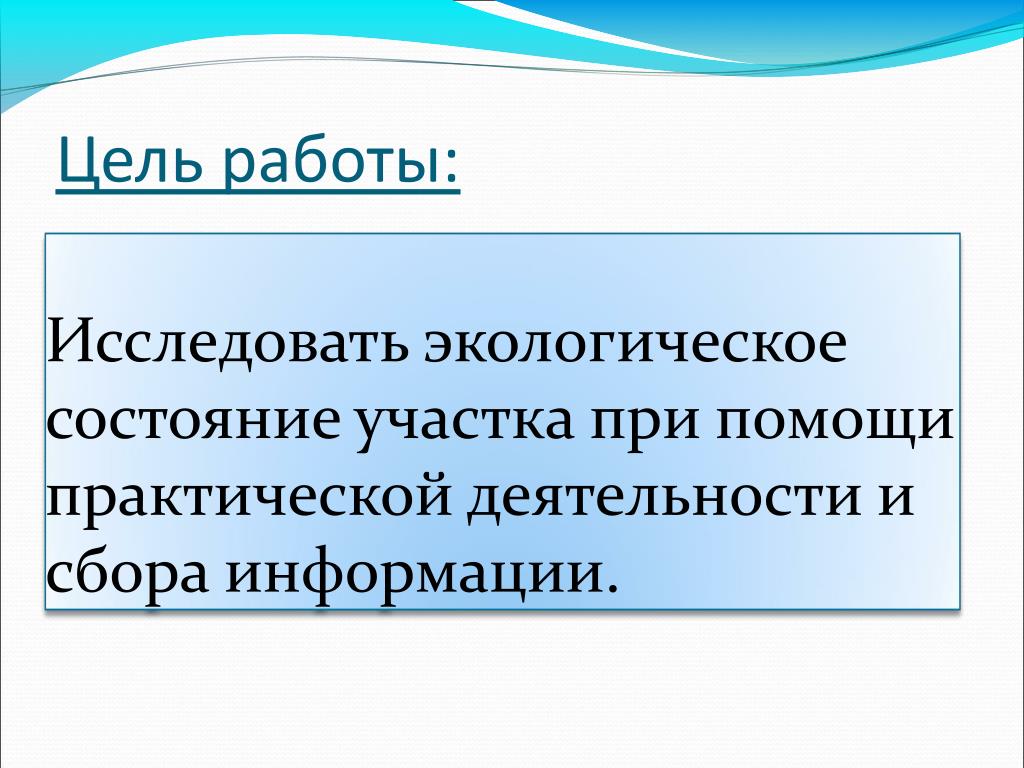 Цель работы:

Исследовать экологическое состояние участка при помощи практической деятельности и сбора информации.